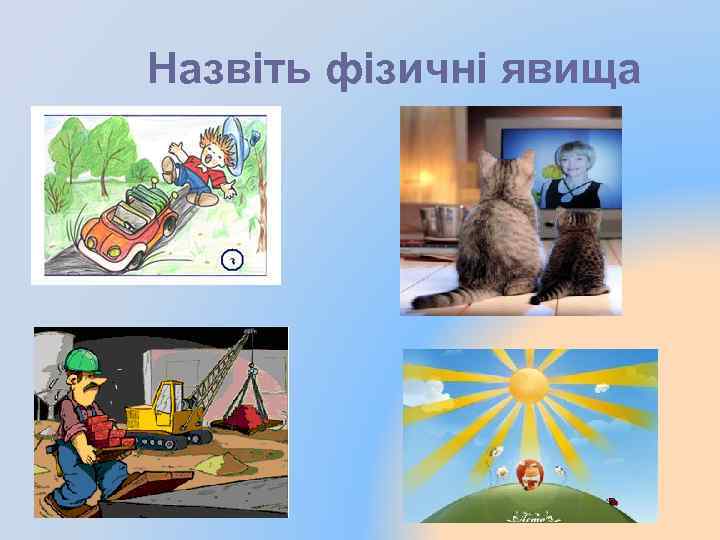 Назвіть фізичні явища